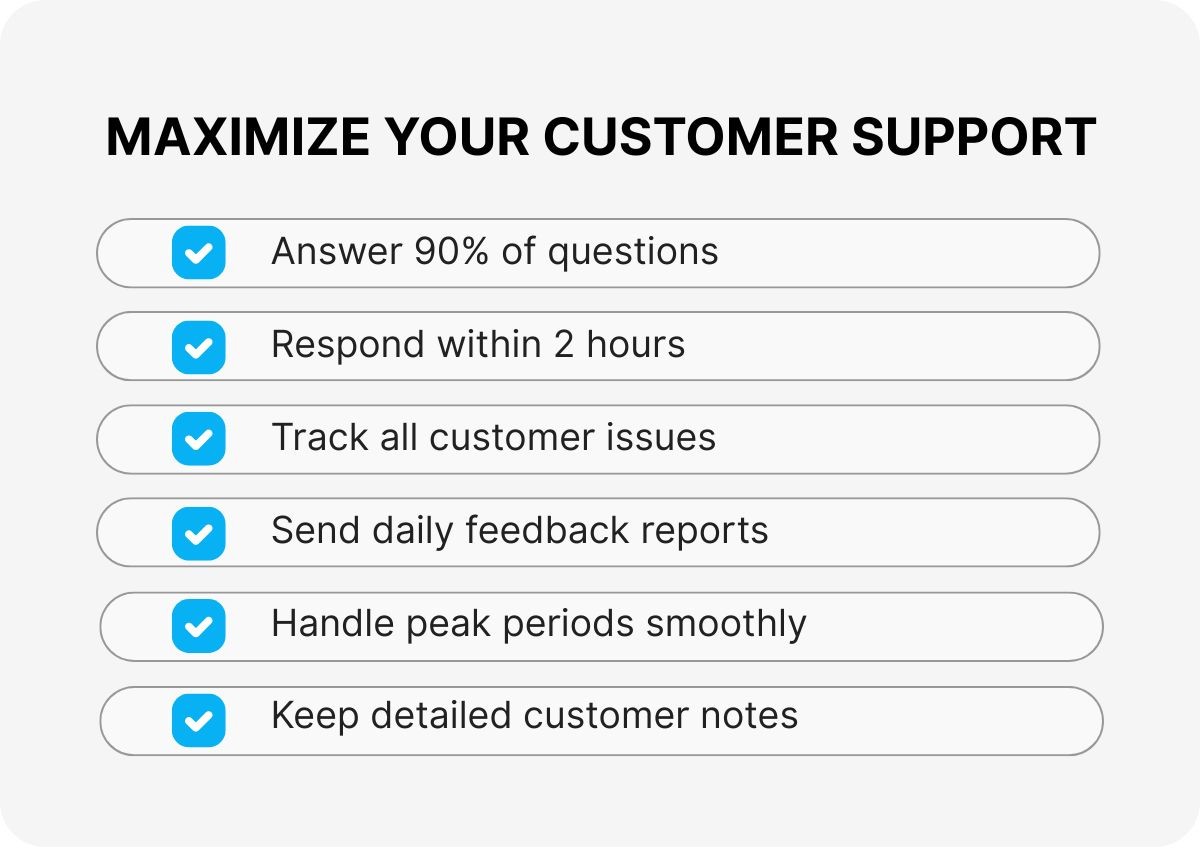 MAXIMIZE YOUR CUSTOMER SUPPORT

Answer 90% of questions

Respond within 2 hours

Track all customer issues

Send daily feedback reports

Handle peak periods smoothly

Keep detailed customer notes